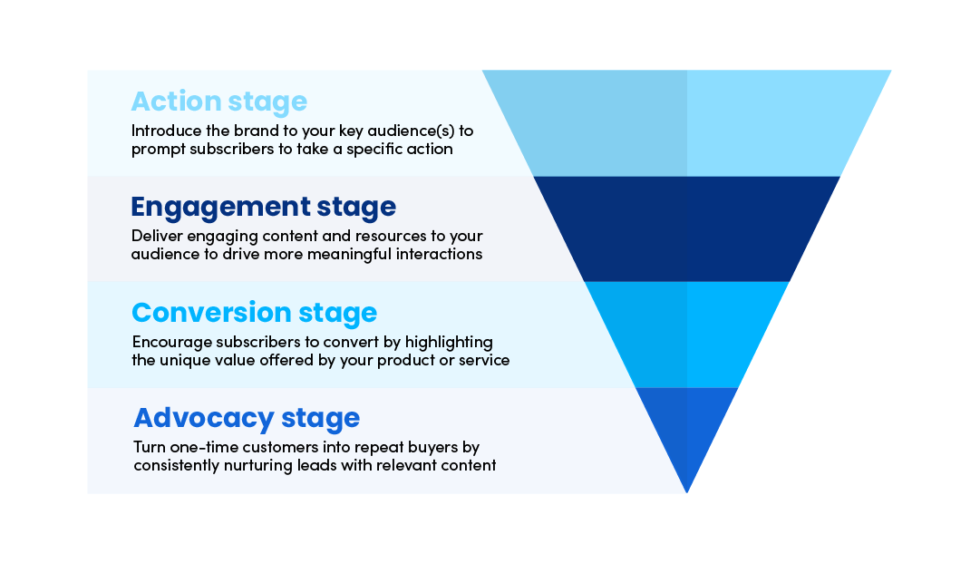 Action stage
Introduce the brand to your key audience(s) to prompt subscribers to take a specific action

Engagement stage
Deliver engaging content and resources to your audience to drive more meaningful interactions

Conversion stage
Encourage subscribers to convert by highlighting the unique value offered by your product or service

Advocacy stage
Turn one-time customers into repeat buyers by consistently nurturing leads with relevant content